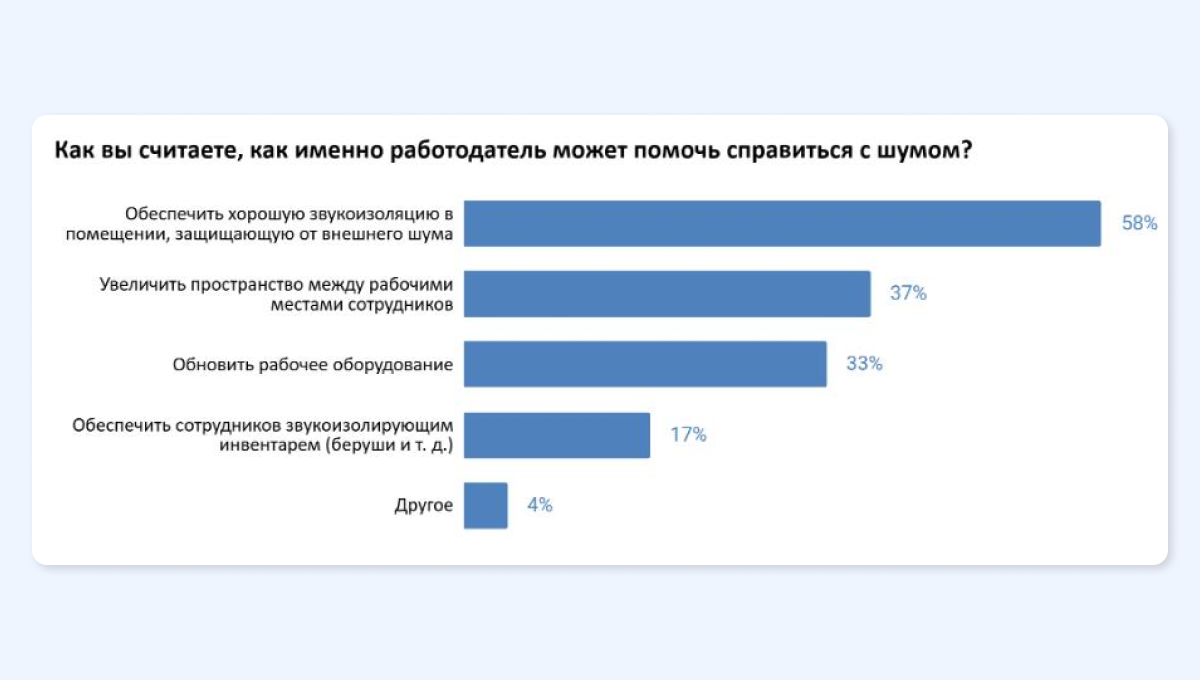 Как вы считаете, как именно работодатель может помочь справиться с шумом?

Обеспечить хорошую звукоизоляцию в помещении, защищающую от внешнего шума 58%

Увеличить пространство между рабочими местами сотрудников 37%

Обновить рабочее оборудование 33%

Обеспечить сотрудников звукоизолирующим инвентарем (беруши и т. д.) 17%

Другое 4%